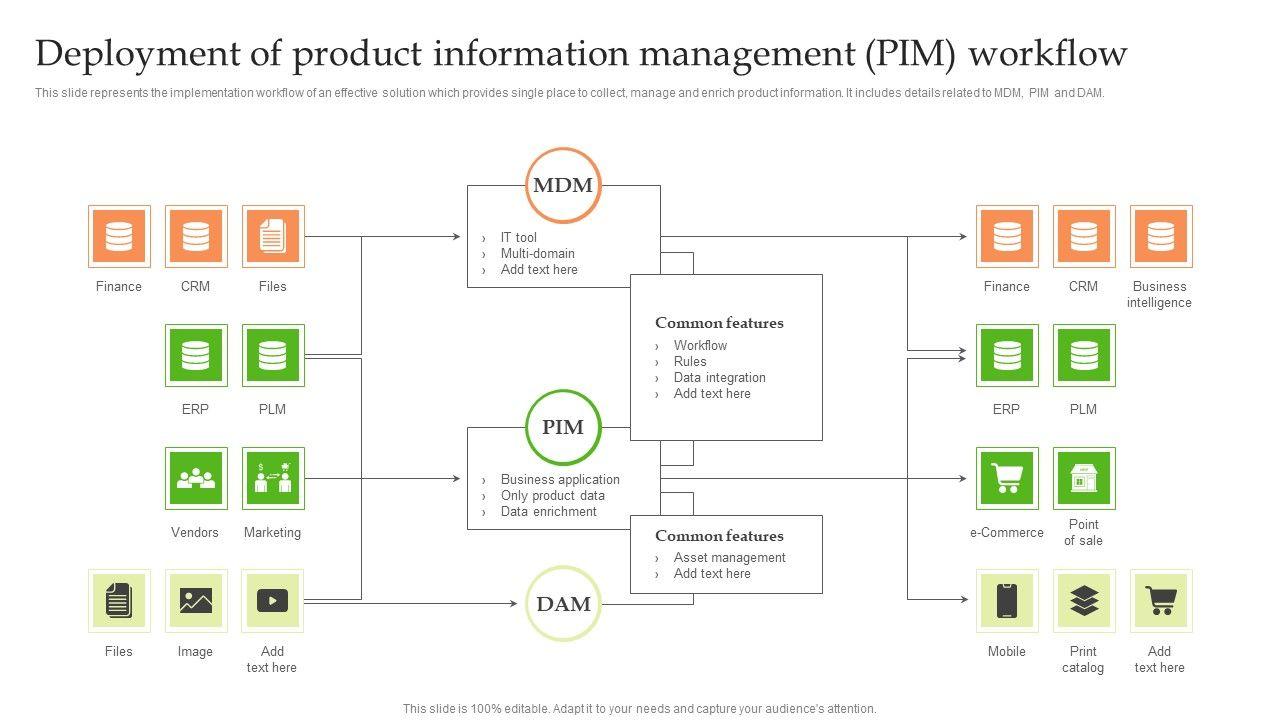 Deployment of product information management (PIM) workflow

This slide represents the implementation workflow of an effective solution which provides single place to collect, manage and enrich product information. It includes details related to MDM, PIM and DAM.

Finance
CRM
Files
ERP
PLM
Vendors
Marketing
Files
Image
Add text here

MDM
› IT tool
› Multi-domain
› Add text here

Common features
› Workflow
› Rules
› Data integration
› Add text here

PIM
› Business application
› Only product data
› Data enrichment

Common features
› Asset management
› Add text here

DAM

Finance
CRM
Business intelligence
ERP
PLM
e-Commerce
Point of sale
Mobile
Print catalog
Add text here

This slide is 100% editable. Adapt it to your needs and capture your audience's attention.